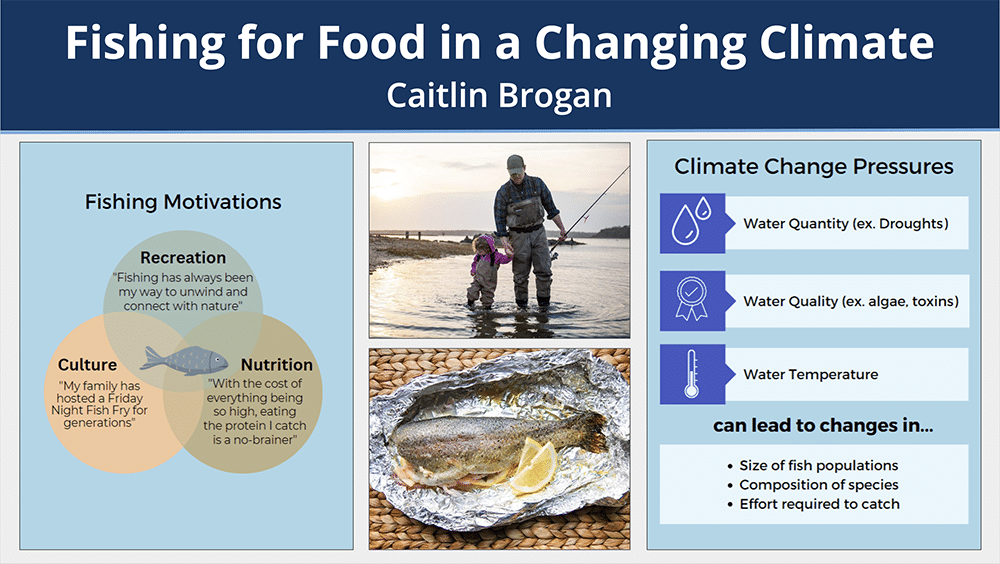 Fishing for Food in a Changing Climate
Caitlin Brogan

Fishing Motivations

Recreation
"Fishing has always been my way to unwind and connect with nature"

Culture
"My family has hosted a Friday Night Fish Fry for generations"

Nutrition
"With the cost of everything being so high, eating the protein I catch is a no-brainer"

Climate Change Pressures

Water Quantity (ex. Droughts)

Water Quality (ex. algae, toxins)

Water Temperature

can lead to changes in...

• Size of fish populations
• Composition of species
• Effort required to catch